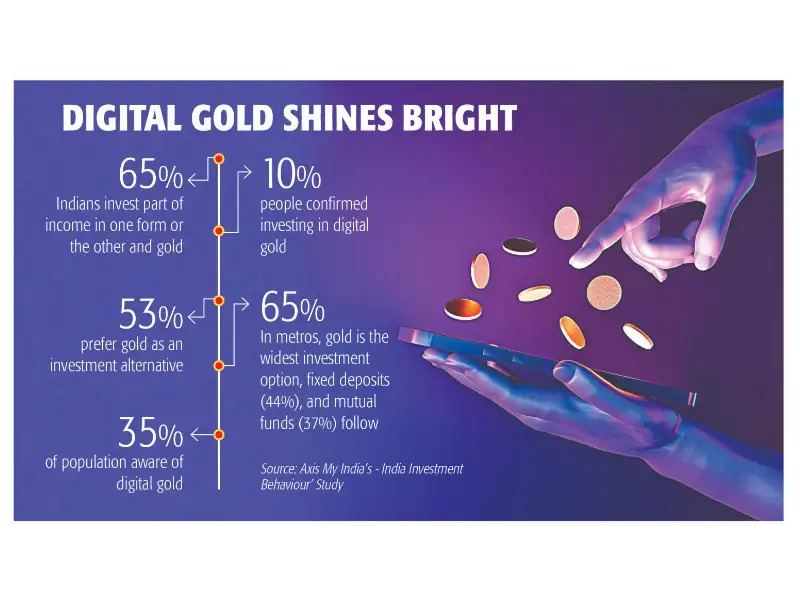 DIGITAL GOLD SHINES BRIGHT

65%
Indians invest part of income in one form or the other and gold

10%
people confirmed investing in digital gold

53%
prefer gold as an investment alternative

65%
In metros, gold is the widest investment option, fixed deposits (44%), and mutual funds (37%) follow

35%
of population aware of digital gold

Source: Axis My India's - India Investment Behaviour' Study